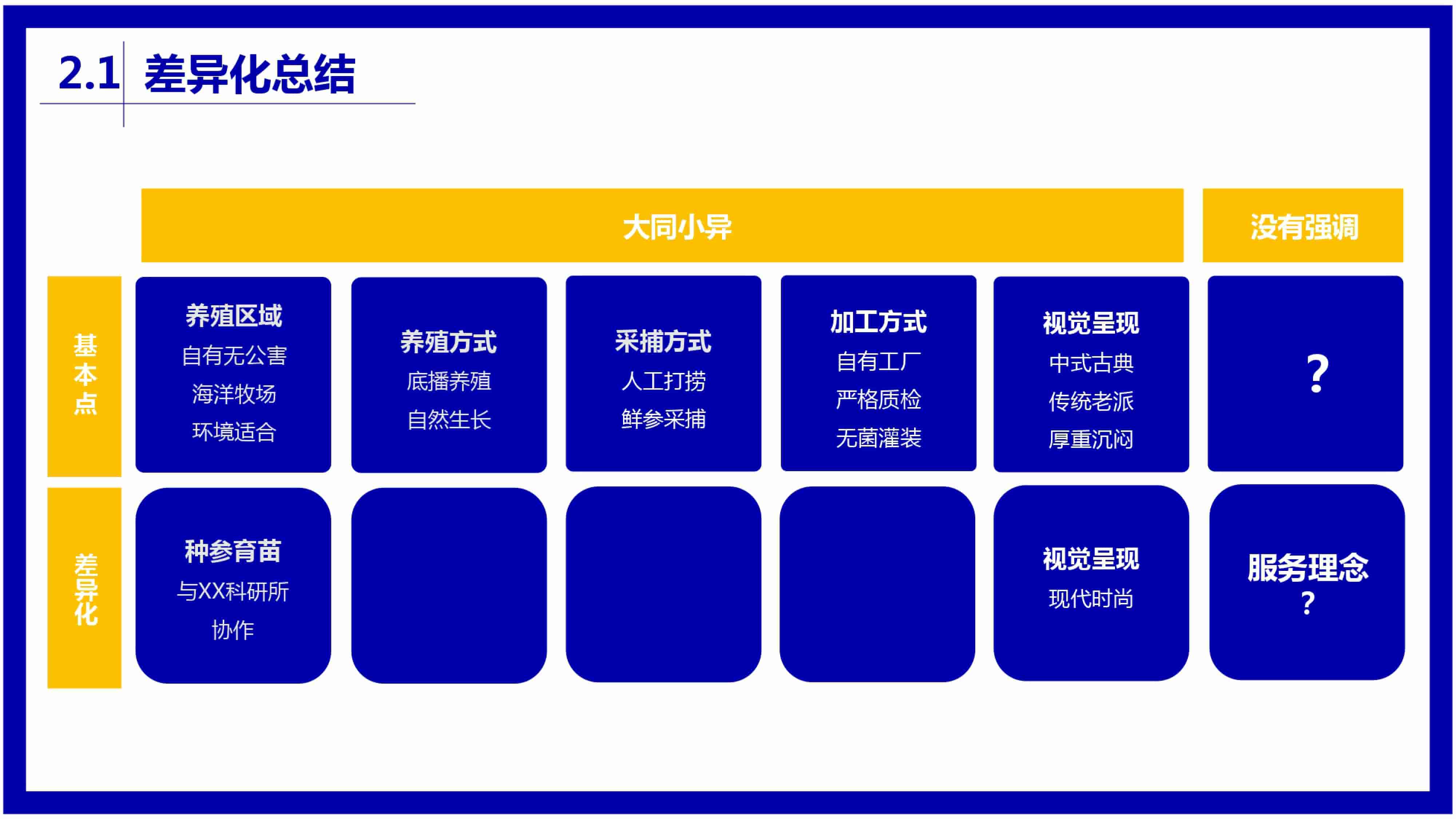 2.1 差异化总结

大同小异

没有强调

基本点

养殖区域
自有无公害
海洋牧场
环境适合

养殖方式
底播养殖
自然生长

采捕方式
人工打捞
鲜参采捕

加工方式
自有工厂
严格质检
无菌灌装

视觉呈现
中式古典
传统老派
厚重沉闷

?

差异化

种参育苗
与XX科研所
协作

视觉呈现
现代时尚

服务理念
?